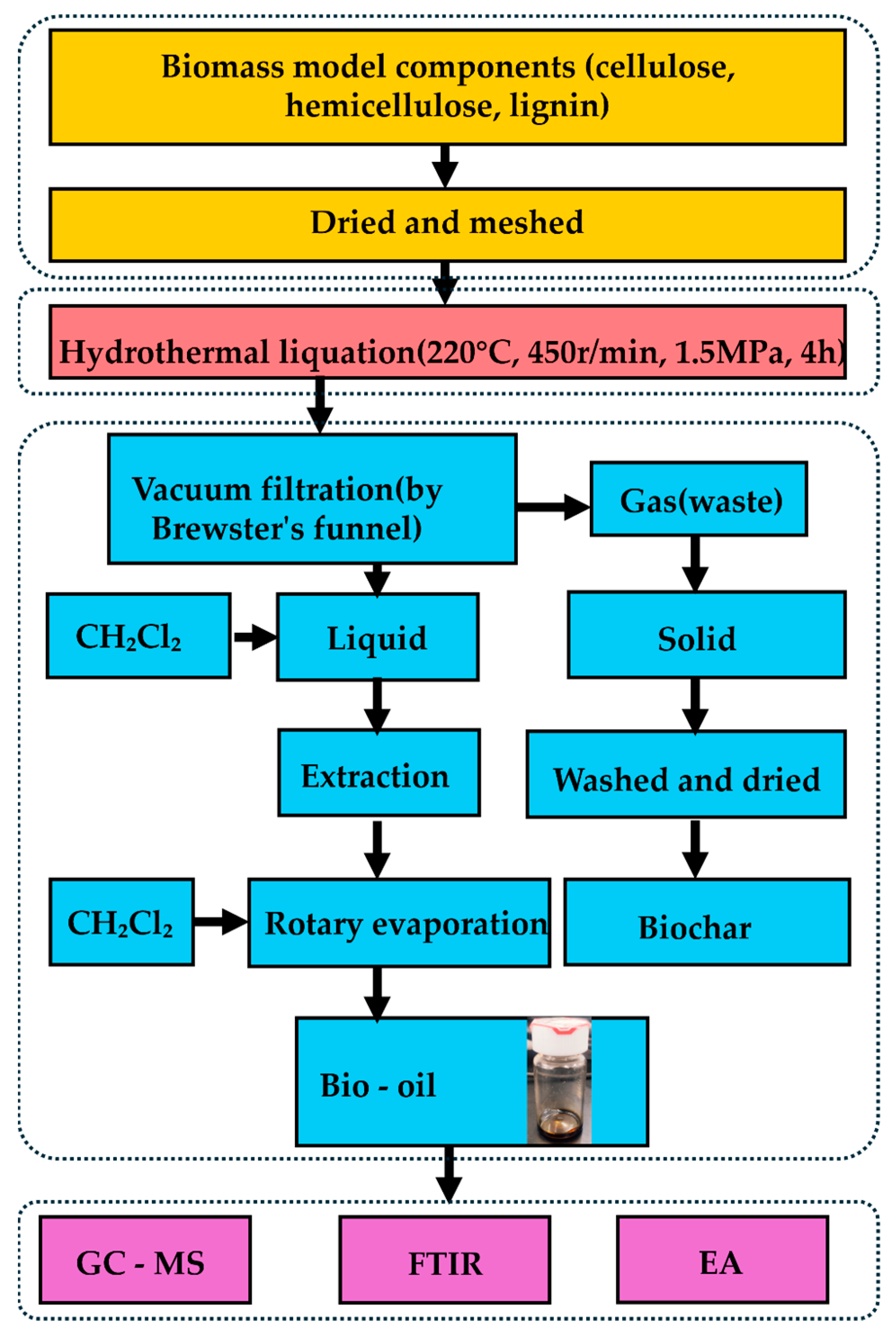 Biomass model components (cellulose, hemicellulose, lignin)

Dried and meshed

Hydrothermal liquation(220°C, 450r/min, 1.5MPa, 4h)

Vacuum filtration(by Brewster's funnel)

Gas(waste)

$CH_2Cl_2$

Liquid

Solid

Extraction

Washed and dried

$CH_2Cl_2$

Rotary evaporation

Biochar

Bio - oil

GC - MS

FTIR

EA